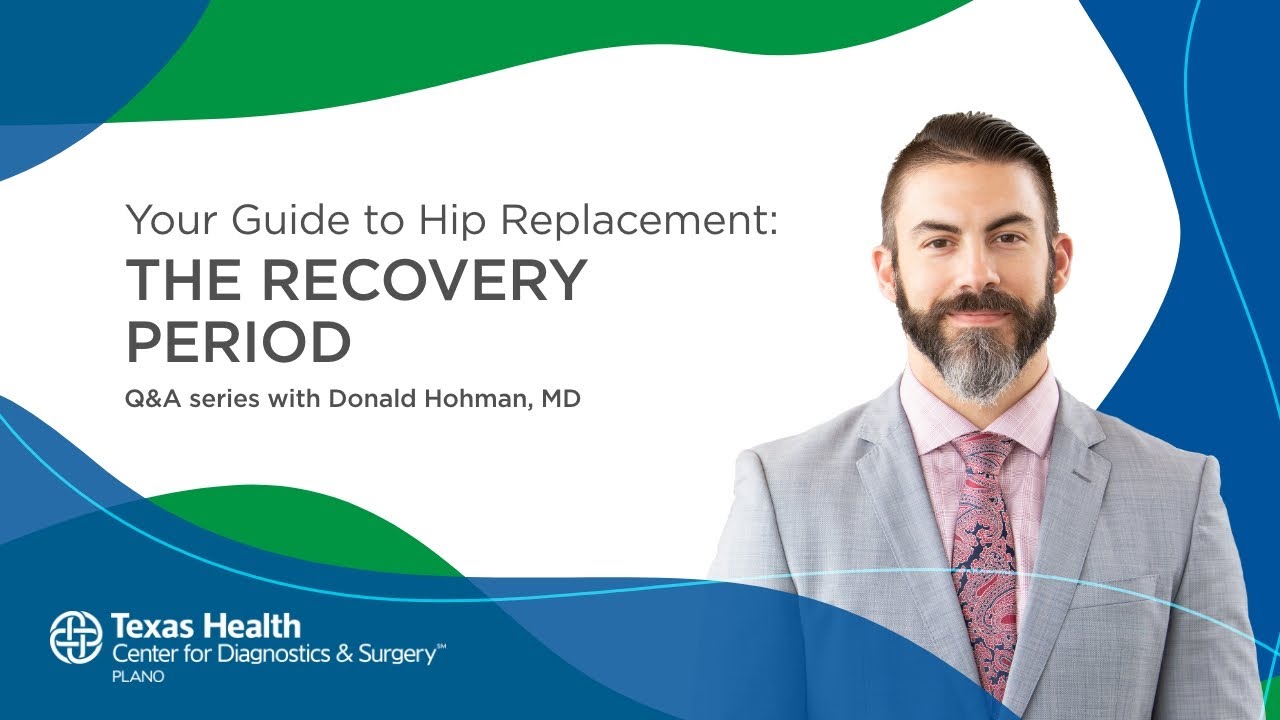 Your Guide to Hip Replacement:
THE RECOVERY PERIOD

Q&A series with Donald Hohman, MD

Texas Health
Center for Diagnostics & Surgery℠
PLANO